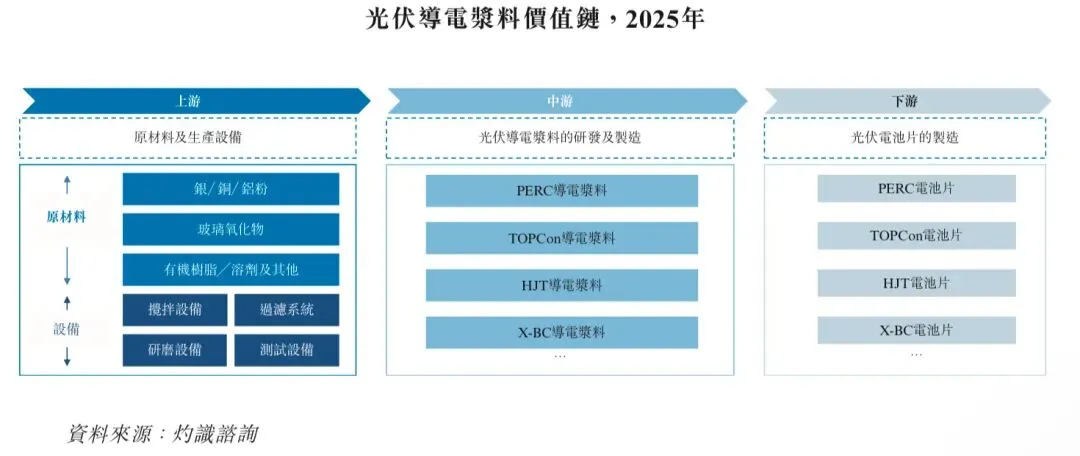 光伏導電漿料價值鏈，2025年

上游

原材料及生產設備

原材料

銀／銅／鋁粉

玻璃氧化物

有機樹脂／溶劑及其他

設備

攪拌設備

過濾系統

研磨設備

測試設備

中游

光伏導電漿料的研發及製造

PERC導電漿料

TOPCon導電漿料

HJT導電漿料

X-BC導電漿料

…

下游

光伏電池片的製造

PERC電池片

TOPCon電池片

HJT電池片

X-BC電池片

…

資料來源：灼識諮詢